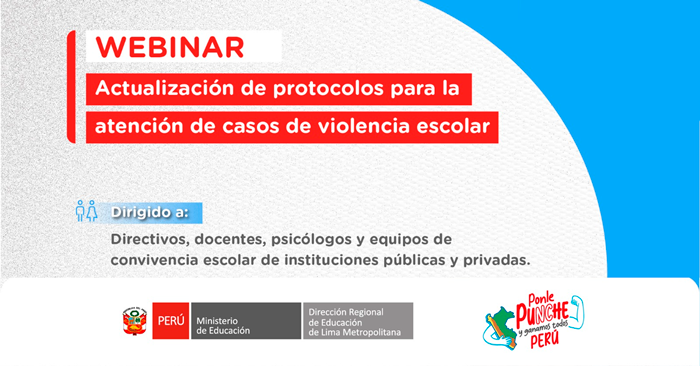 WEBINAR
Actualización de protocolos para la atención de casos de violencia escolar

Dirigido a:

Directivos, docentes, psicólogos y equipos de convivencia escolar de instituciones públicas y privadas.

PERÚ Ministerio de Educación Dirección Regional de Educación de Lima Metropolitana

Ponle PUNCHE y ganamos todos PERÚ